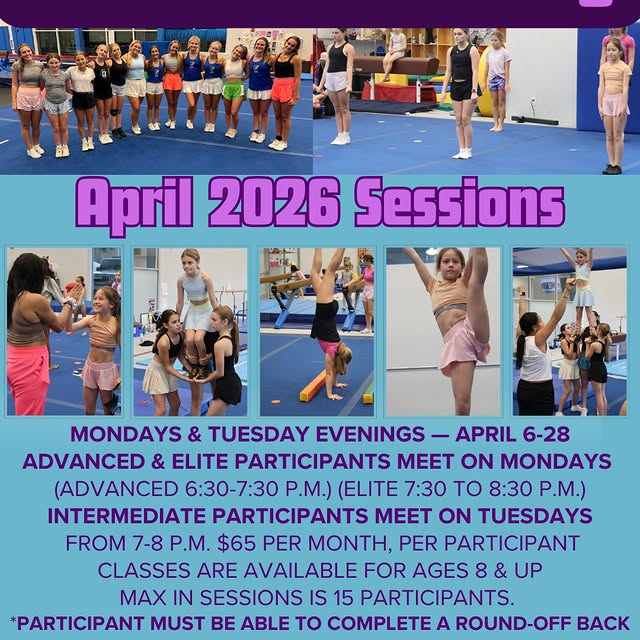 April 2026 Sessions

MONDAYS & TUESDAY EVENINGS — APRIL 6-28
ADVANCED & ELITE PARTICIPANTS MEET ON MONDAYS
(ADVANCED 6:30-7:30 P.M.) (ELITE 7:30 TO 8:30 P.M.)
INTERMEDIATE PARTICIPANTS MEET ON TUESDAYS
FROM 7-8 P.M. $65 PER MONTH, PER PARTICIPANT
CLASSES ARE AVAILABLE FOR AGES 8 & UP
MAX IN SESSIONS IS 15 PARTICIPANTS.
*PARTICIPANT MUST BE ABLE TO COMPLETE A ROUND-OFF BACK